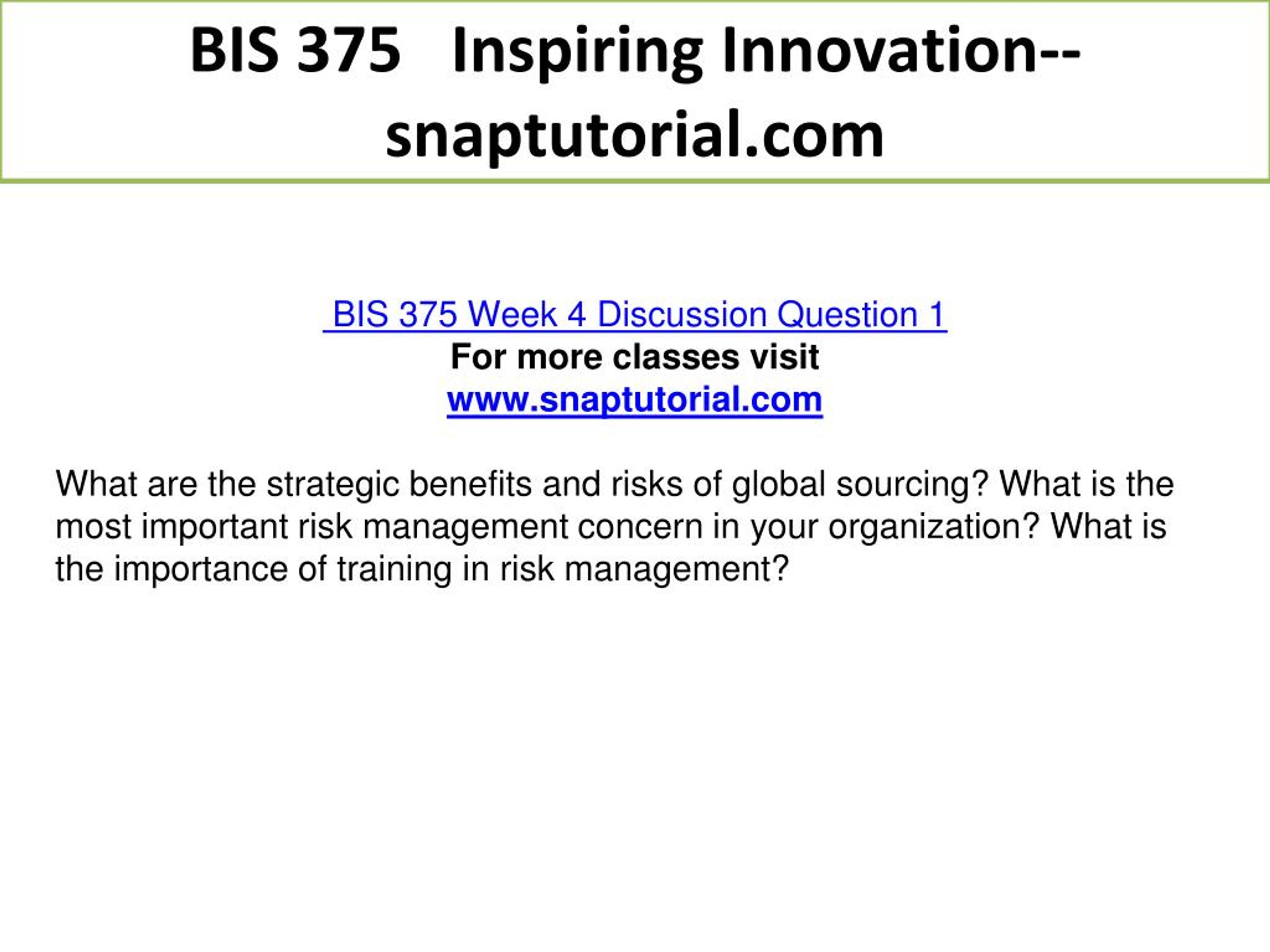 BIS 375 Inspiring Innovation--snaptutorial.com

BIS 375 Week 4 Discussion Question 1
For more classes visit
www.snaptutorial.com

What are the strategic benefits and risks of global sourcing? What is the most important risk management concern in your organization? What is the importance of training in risk management?